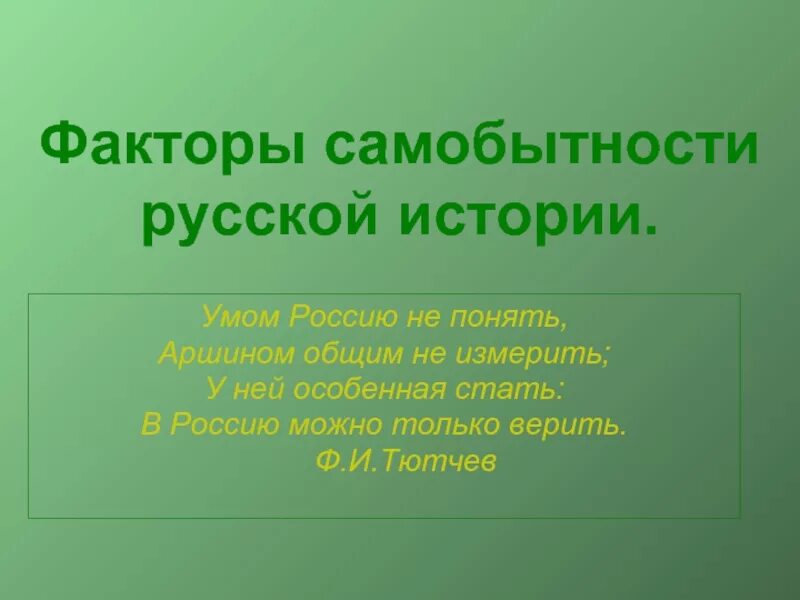 Факторы самобытности русской истории.

Умом Россию не понять,
Аршином общим не измерить;
У ней особенная стать:
В Россию можно только верить.
Ф.И.Тютчев